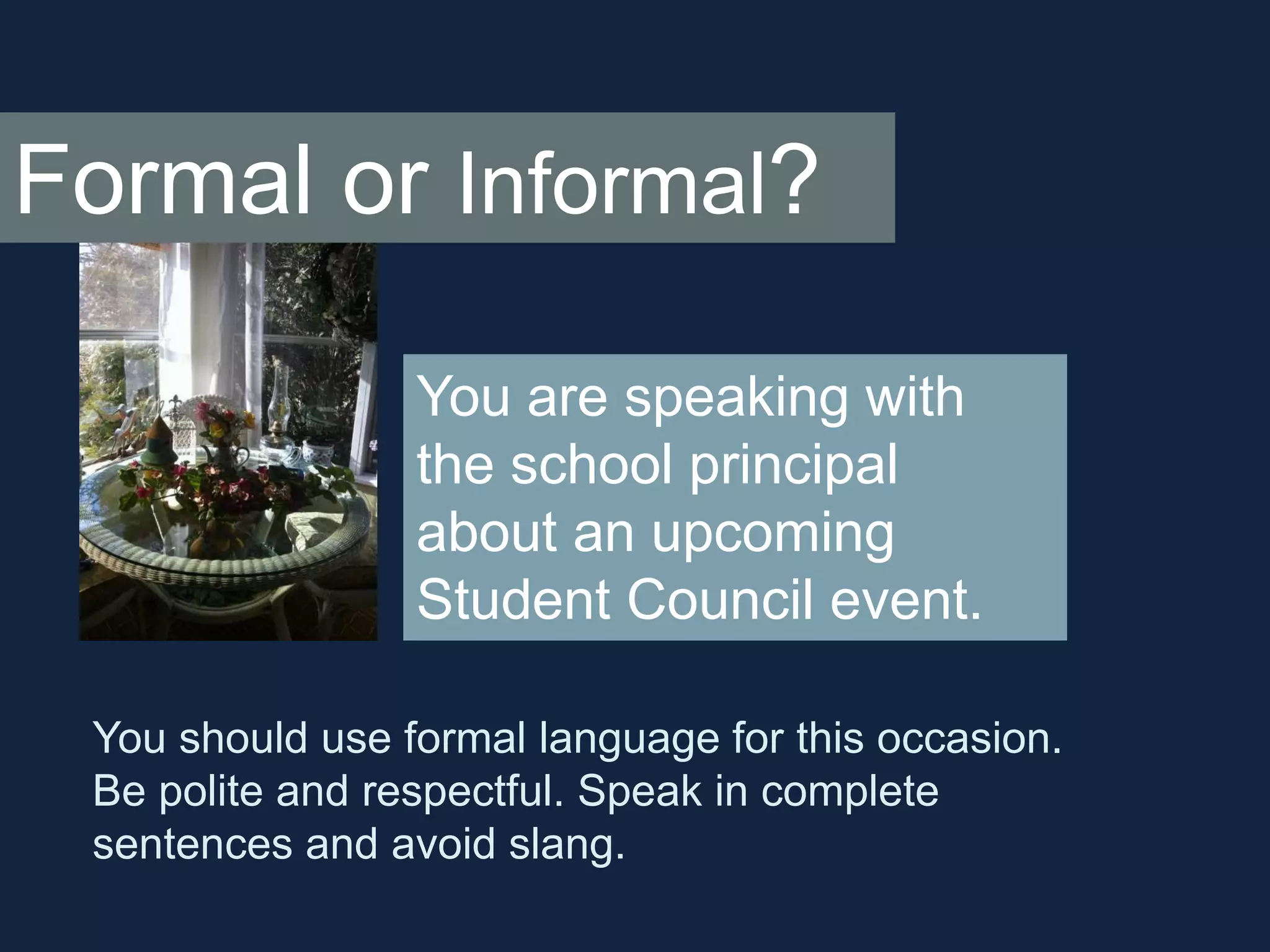 Formal or Informal?

You are speaking with the school principal about an upcoming Student Council event.

You should use formal language for this occasion. Be polite and respectful. Speak in complete sentences and avoid slang.